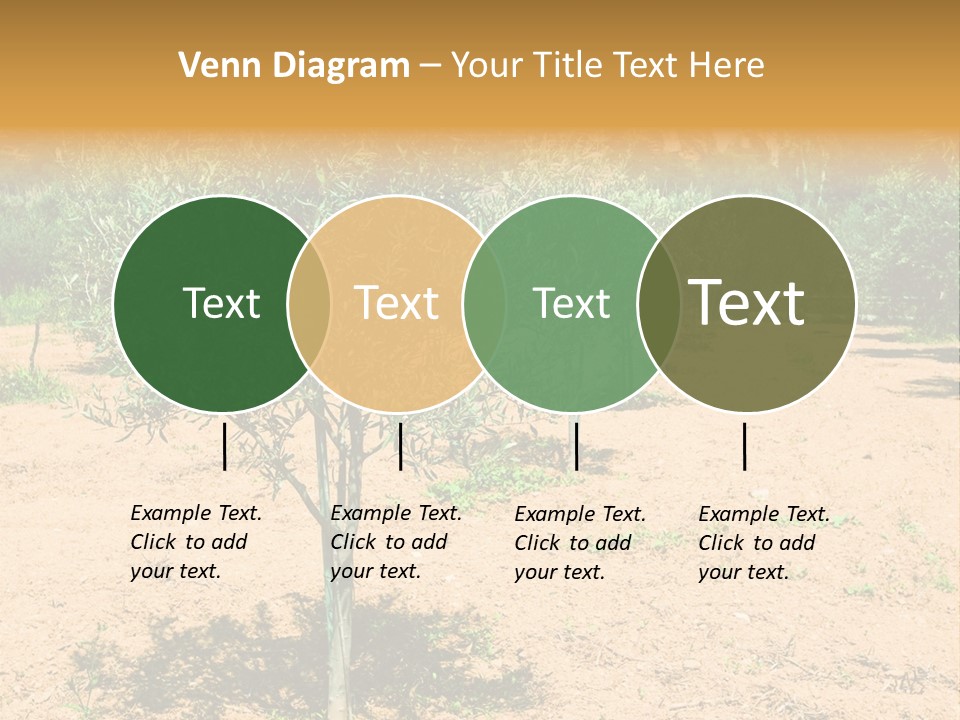 Venn Diagram – Your Title Text Here

Text

Text

Text

Text

Example Text. Click to add your text.

Example Text. Click to add your text.

Example Text. Click to add your text.

Example Text. Click to add your text.